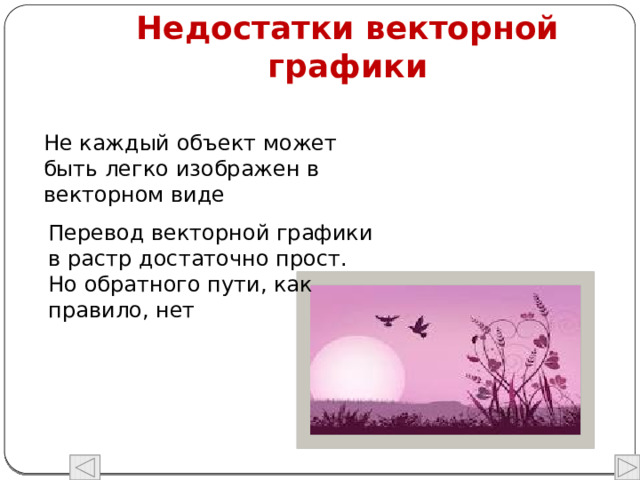 Недостатки векторной графики

Не каждый объект может быть легко изображен в векторном виде

Перевод векторной графики в растр достаточно прост. Но обратного пути, как правило, нет